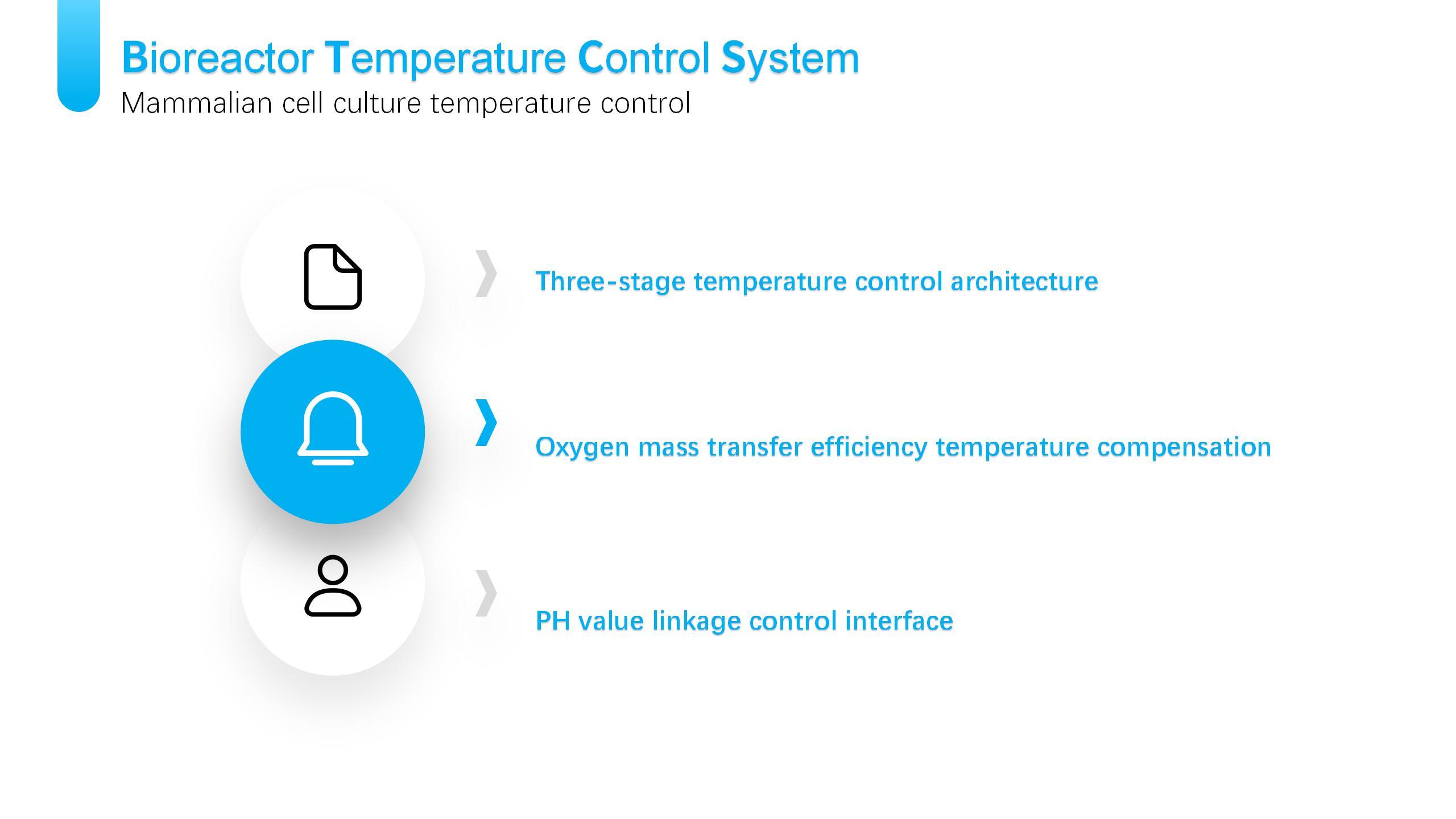 Bioreactor Temperature Control System
Mammalian cell culture temperature control

Three-stage temperature control architecture

Oxygen mass transfer efficiency temperature compensation

PH value linkage control interface